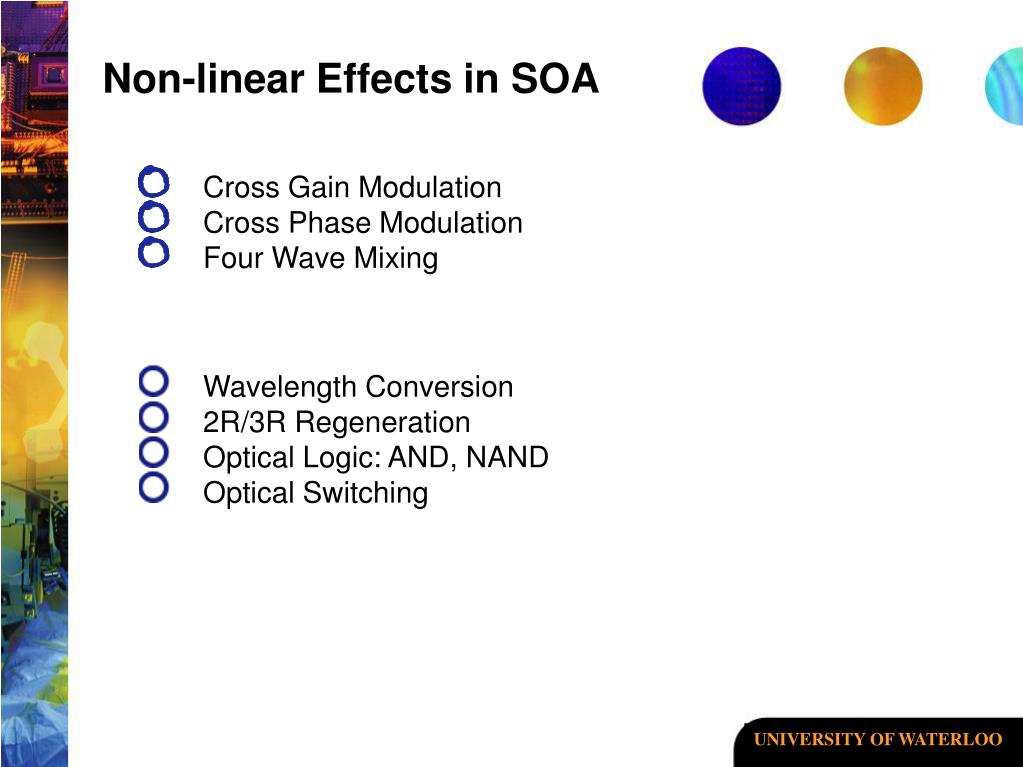 Non-linear Effects in SOA

Cross Gain Modulation
Cross Phase Modulation
Four Wave Mixing

Wavelength Conversion
2R/3R Regeneration
Optical Logic: AND, NAND
Optical Switching

UNIVERSITY OF WATERLOO